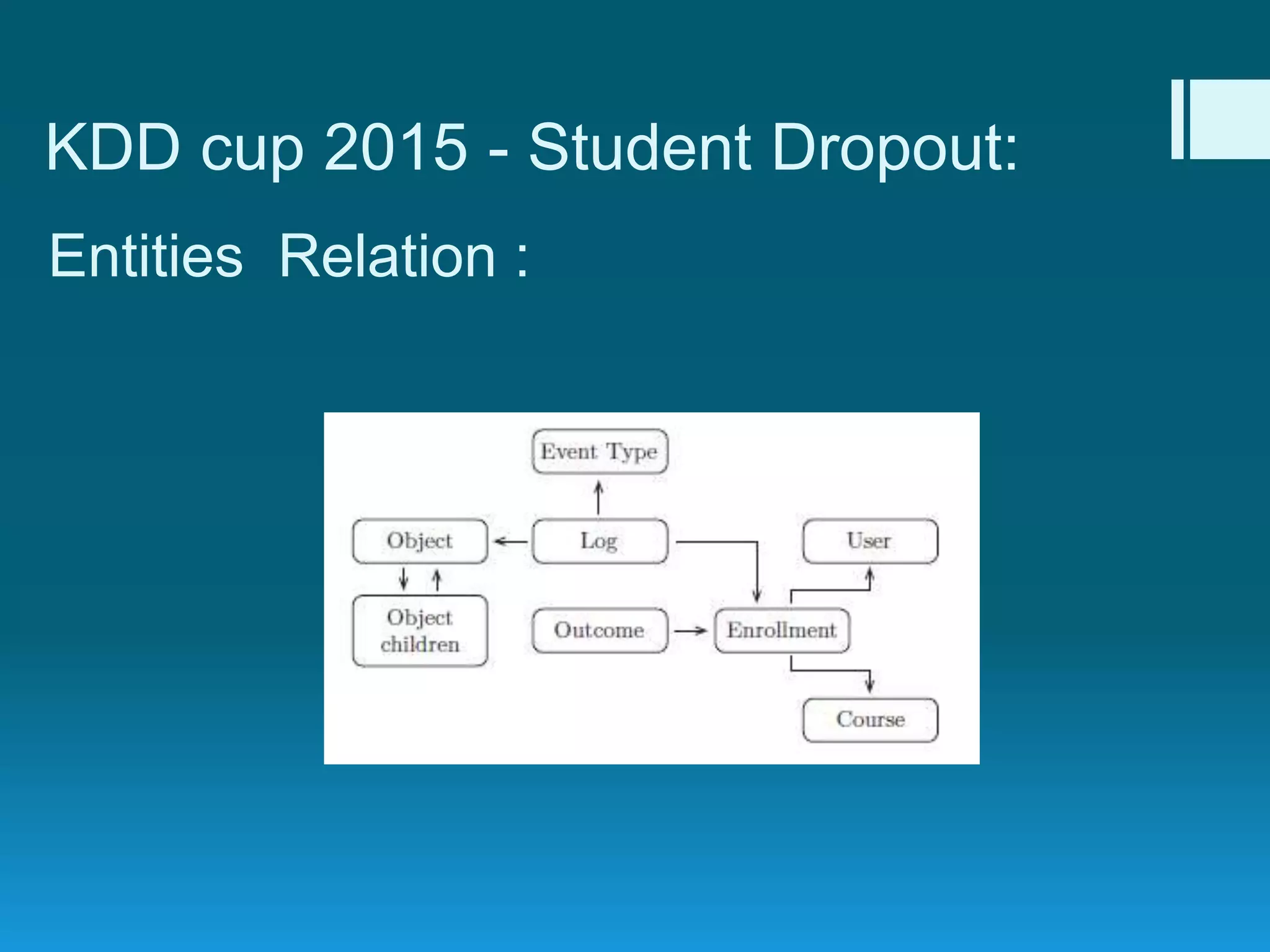 KDD cup 2015 - Student Dropout:

Entities Relation :

Event Type

Object

Log

User

Object children

Outcome

Enrollment

Course